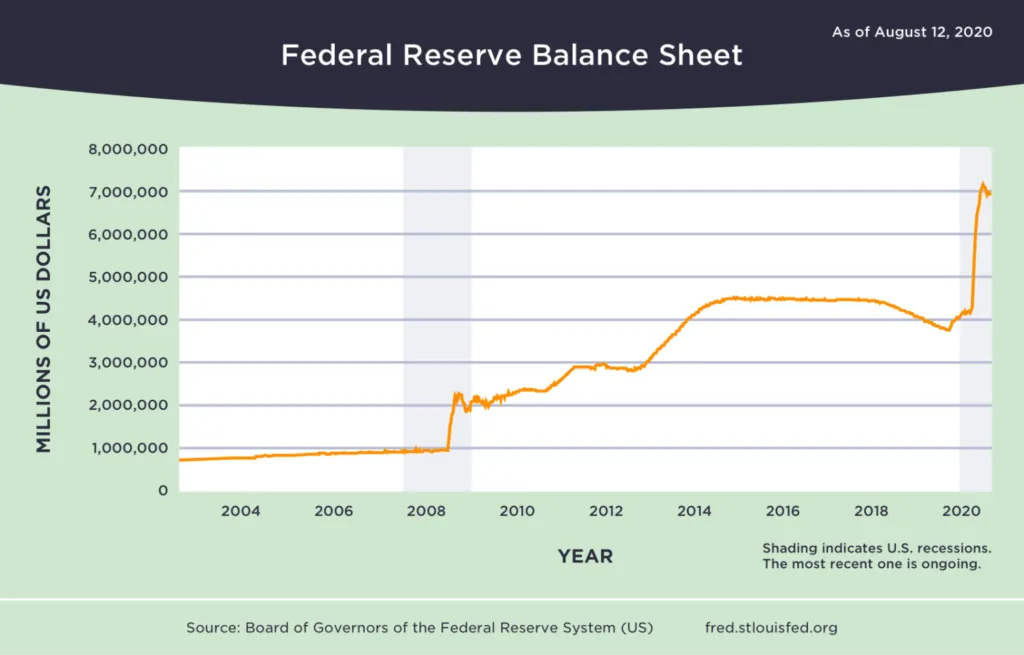 As of August 12, 2020

Federal Reserve Balance Sheet

MILLIONS OF US DOLLARS

8,000,000
7,000,000
6,000,000
5,000,000
4,000,000
3,000,000
2,000,000
1,000,000
0

2004 2006 2008 2010 2012 2014 2016 2018 2020

YEAR

Shading indicates U.S. recessions. The most recent one is ongoing.

Source: Board of Governors of the Federal Reserve System (US) fred.stlouisfed.org